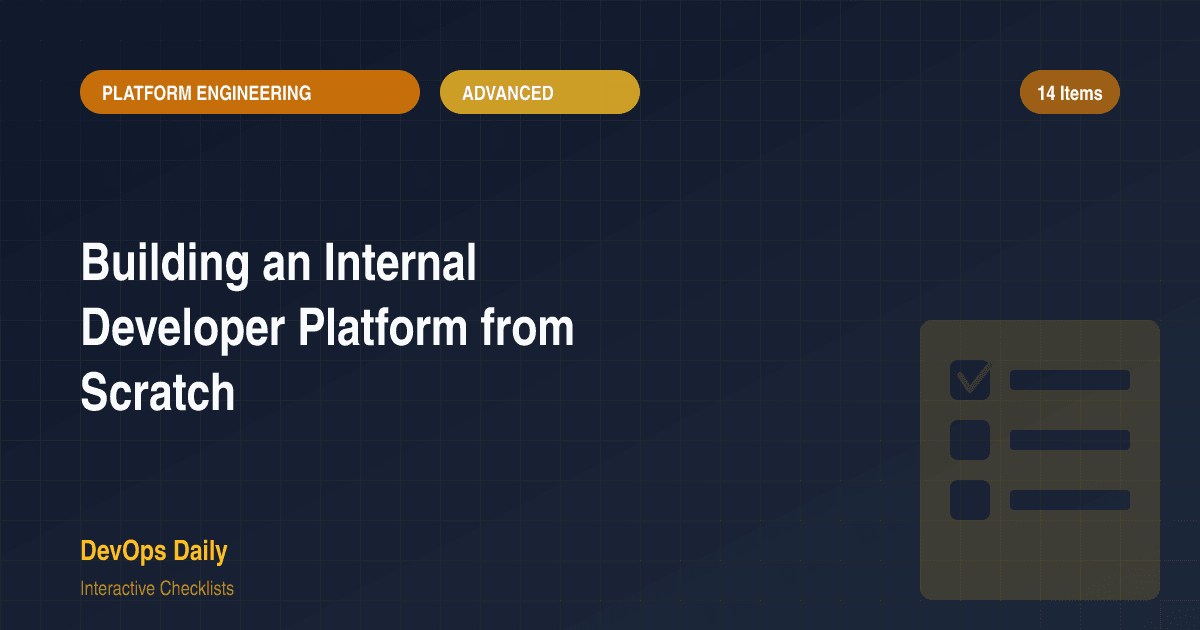 PLATFORM ENGINEERING
ADVANCED
14 Items

Building an Internal Developer Platform from Scratch

DevOps Daily
Interactive Checklists